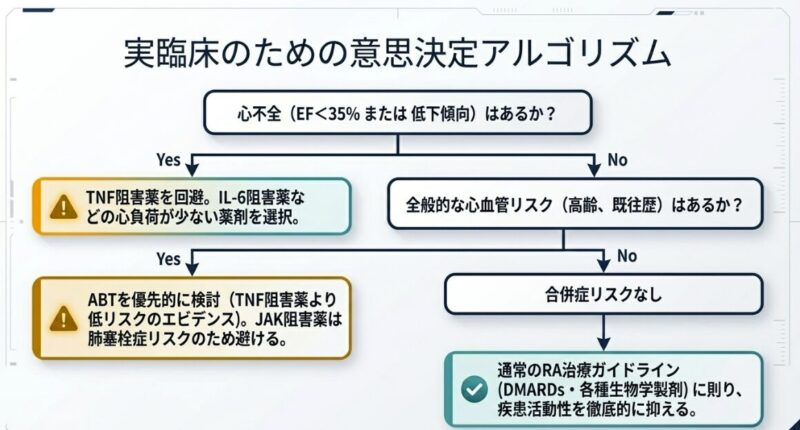 実臨床のための意思決定アルゴリズム

心不全（EF<35% または 低下傾向）はあるか？

Yes

No

TNF阻害薬を回避。IL-6阻害薬などの心負荷が少ない薬剤を選択。

全般的な心血管リスク（高齢、既往歴）はあるか？

Yes

No

ABTを優先的に検討（TNF阻害薬より低リスクのエビデンス）。JAK阻害薬は肺塞栓症リスクのため避ける。

合併症リスクなし

通常のRA治療ガイドライン（DMARDs・各種生物学製剤）に則り、疾患活動性を徹底的に抑える。